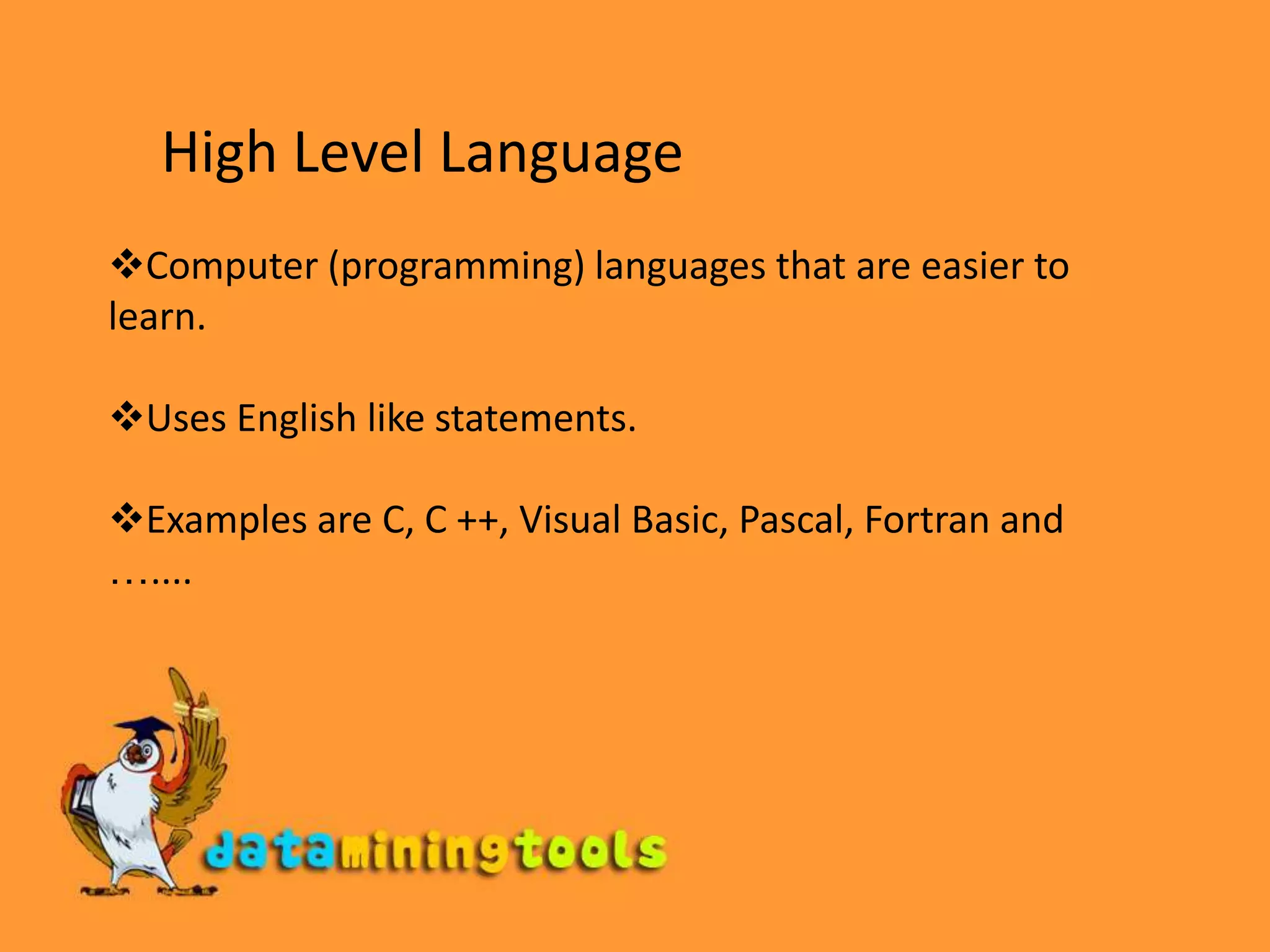 High Level Language

❖Computer (programming) languages that are easier to learn.

❖Uses English like statements.

❖Examples are C, C ++, Visual Basic, Pascal, Fortran and …….

dataminingtools